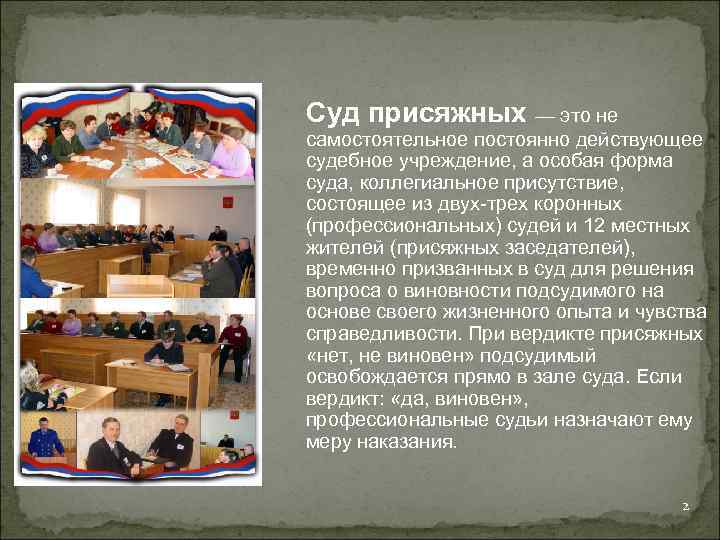 Суд присяжных — это не самостоятельное постоянно действующее судебное учреждение, а особая форма суда, коллегиальное присутствие, состоящее из двух-трех коронных (профессиональных) судей и 12 местных жителей (присяжных заседателей), временно призванных в суд для решения вопроса о виновности подсудимого на основе своего жизненного опыта и чувства справедливости. При вердикте присяжных «нет, не виновен» подсудимый освобождается прямо в зале суда. Если вердикт: «да, виновен», профессиональные судьи назначают ему меру наказания.

2